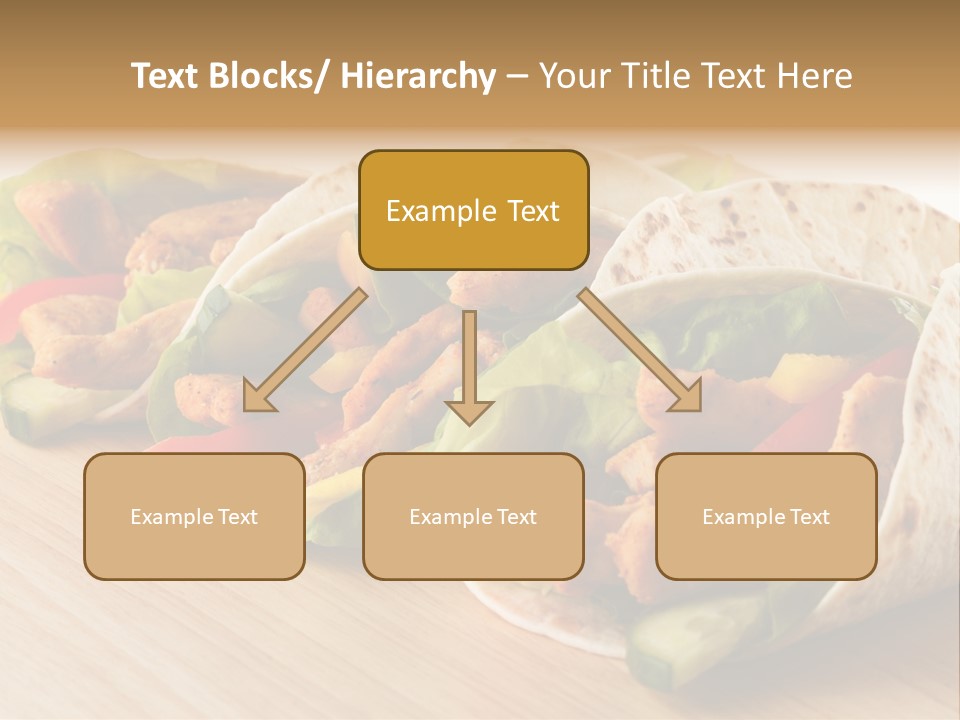 Text Blocks/ Hierarchy – Your Title Text Here

Example Text

Example Text

Example Text

Example Text